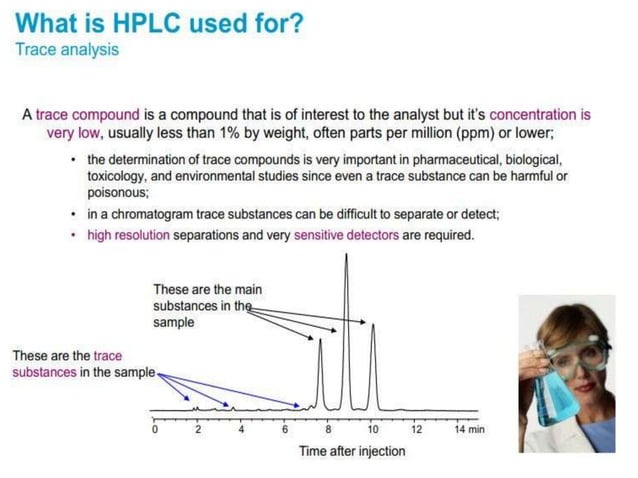 What is HPLC used for?
Trace analysis

A trace compound is a compound that is of interest to the analyst but it's concentration is very low, usually less than 1% by weight, often parts per million (ppm) or lower;

• the determination of trace compounds is very important in pharmaceutical, biological, toxicology, and environmental studies since even a trace substance can be harmful or poisonous;
• in a chromatogram trace substances can be difficult to separate or detect;
• high resolution separations and very sensitive detectors are required.

These are the main substances in the sample

These are the trace substances in the sample

0 2 4 6 8 10 12 14 min
Time after injection